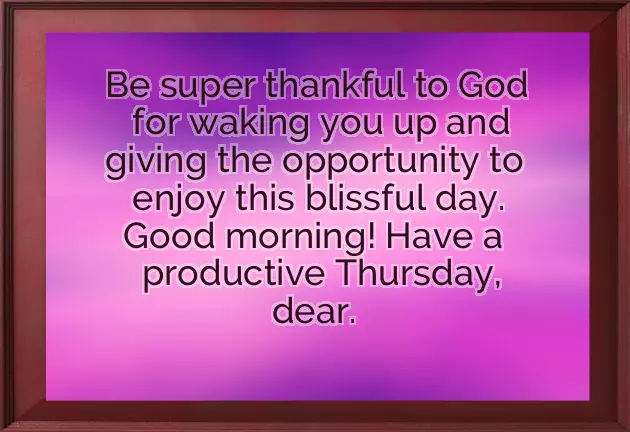 Be super thankful to God for waking you up and giving the opportunity to enjoy this blissful day. Good morning! Have a productive Thursday, dear.